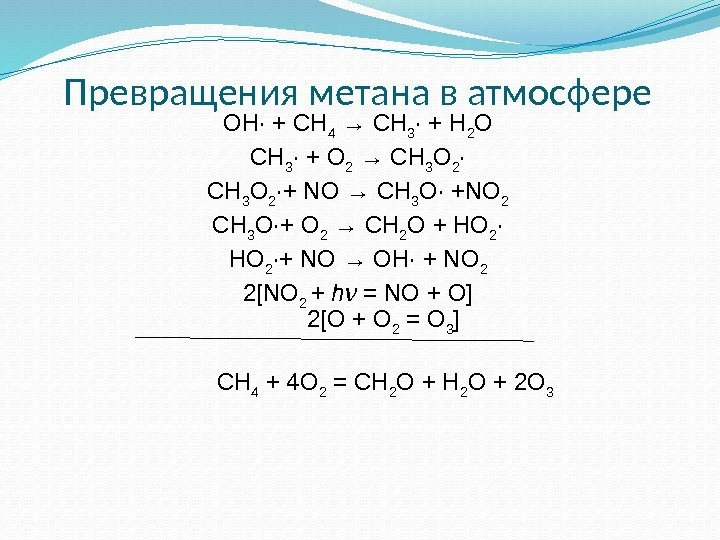 Превращения метана в атмосфере

$OH\cdot + CH_4 \rightarrow CH_3\cdot + H_2O$

$CH_3\cdot + O_2 \rightarrow CH_3O_2\cdot$

$CH_3O_2\cdot + NO \rightarrow CH_3O\cdot + NO_2$

$CH_3O\cdot + O_2 \rightarrow CH_2O + HO_2\cdot$

$HO_2\cdot + NO \rightarrow OH\cdot + NO_2$

$2[NO_2 + h\nu = NO + O]$

$2[O + O_2 = O_3]$

$CH_4 + 4O_2 = CH_2O + H_2O + 2O_3$